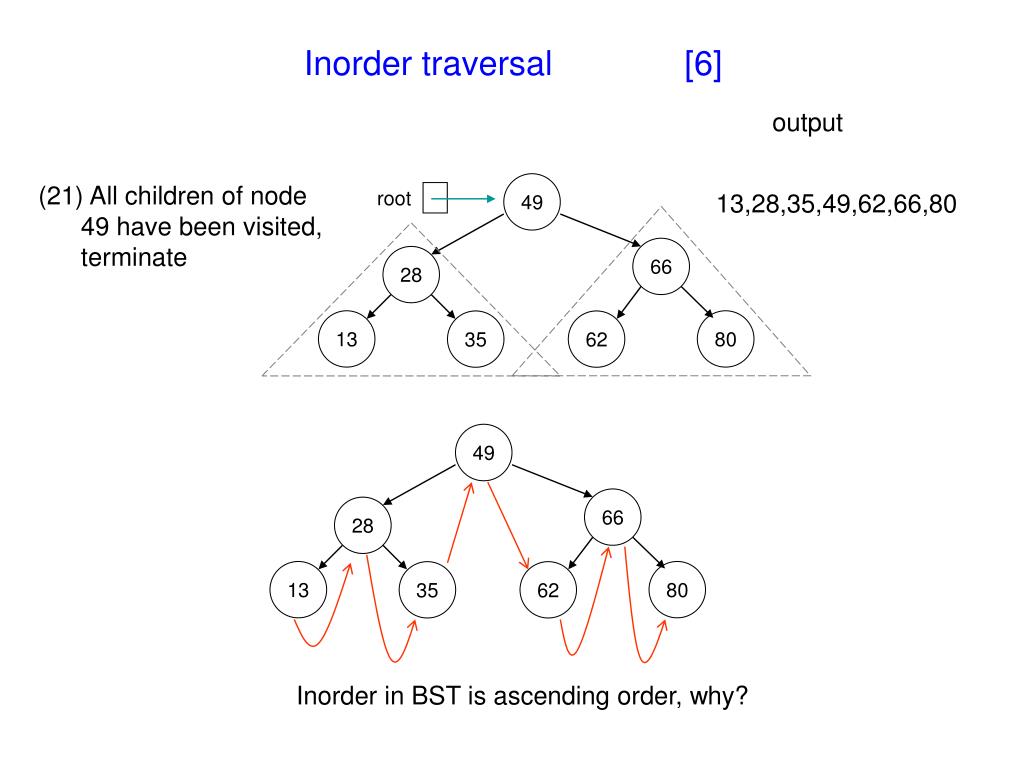 Inorder traversal [6]

output

(21) All children of node 49 have been visited, terminate

root

49

28

66

13

35

62

80

13,28,35,49,62,66,80

49

28

66

13

35

62

80

Inorder in BST is ascending order, why?